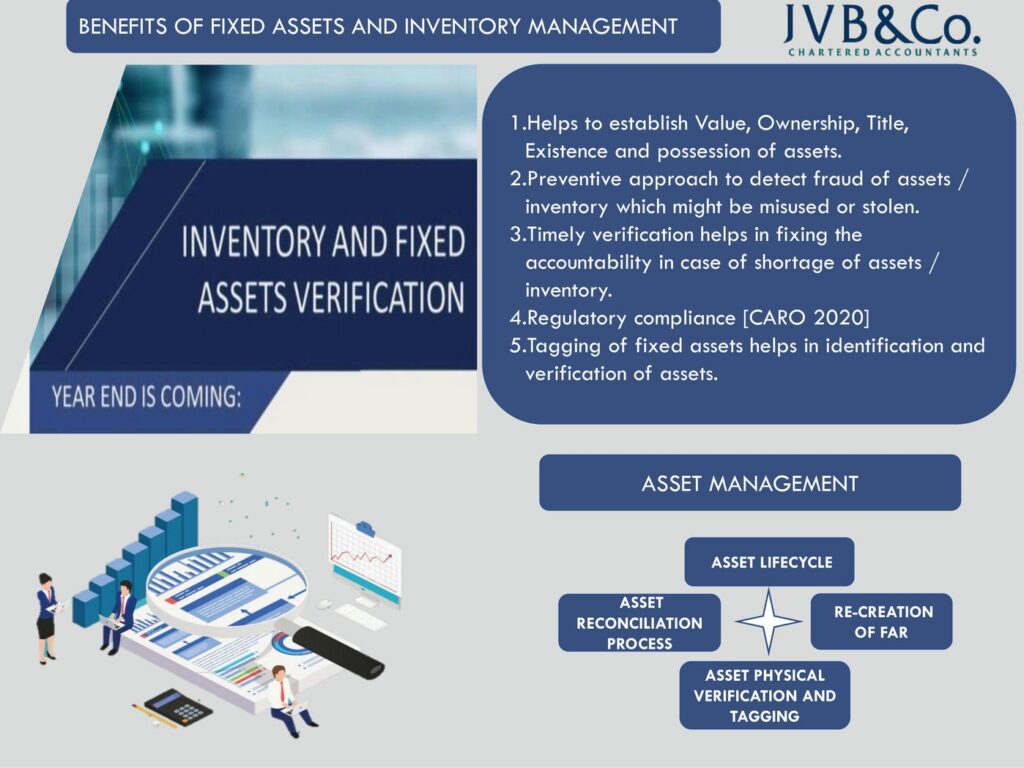 BENEFITS OF FIXED ASSETS AND INVENTORY MANAGEMENT

JVB&Co.
CHARTERED ACCOUNTANTS

INVENTORY AND FIXED ASSETS VERIFICATION

YEAR END IS COMING:

1.Helps to establish Value, Ownership, Title, Existence and possession of assets.
2.Preventive approach to detect fraud of assets / inventory which might be misused or stolen.
3.Timely verification helps in fixing the accountability in case of shortage of assets / inventory.
4.Regulatory compliance [CARO 2020]
5.Tagging of fixed assets helps in identification and verification of assets.

ASSET MANAGEMENT

ASSET LIFECYCLE

ASSET RECONCILIATION PROCESS

RE-CREATION OF FAR

ASSET PHYSICAL VERIFICATION AND TAGGING